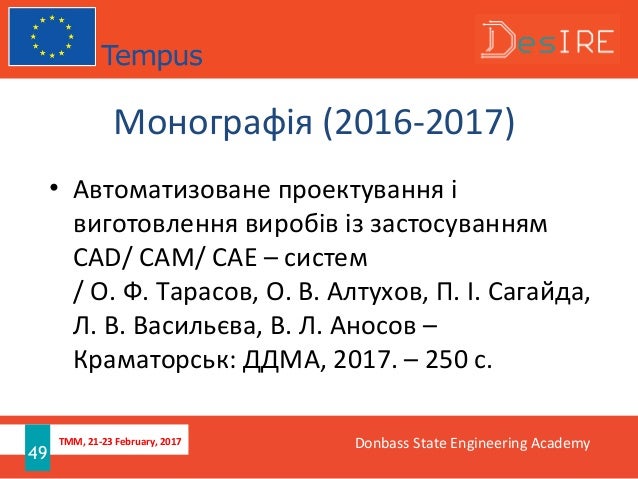 Tempus

DesIRE

Монографія (2016-2017)

• Автоматизоване проектування і виготовлення виробів із застосуванням CAD/ CAM/ CAE – систем
/ О. Ф. Тарасов, О. В. Алтухов, П. І. Сагайда, Л. В. Васильєва, В. Л. Аносов – Краматорськ: ДДМА, 2017. – 250 с.

49

TMM, 21-23 February, 2017

Donbass State Engineering Academy